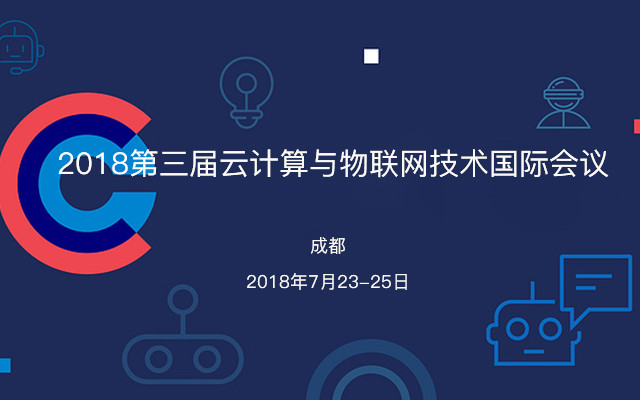 2018第三届云计算与物联网技术国际会议

成都

2018年7月23-25日